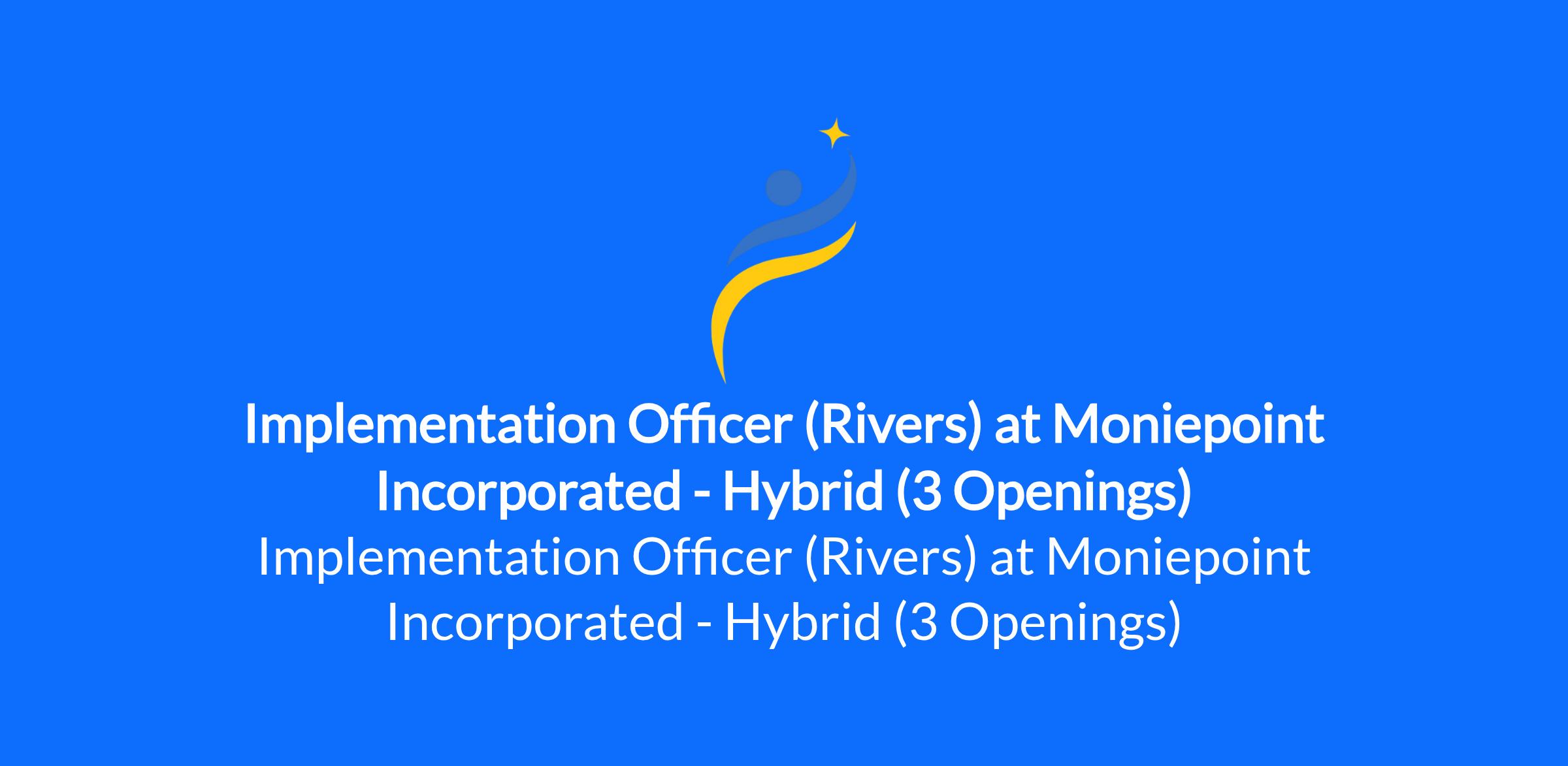 Implementation Officer (Rivers) at Moniepoint Incorporated - Hybrid (3 Openings)

Implementation Officer (Rivers) at Moniepoint Incorporated - Hybrid (3 Openings)